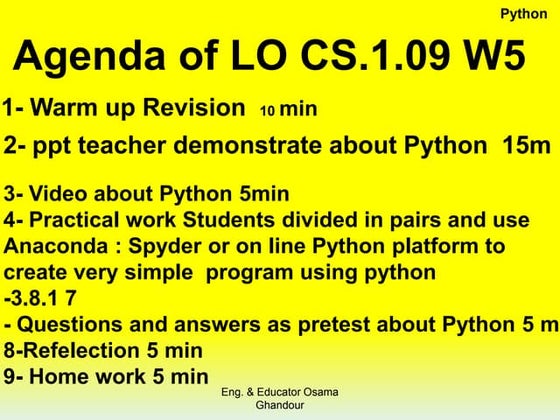 Python

Agenda of LO CS.1.09 W5

1- Warm up Revision 10 min

2- ppt teacher demonstrate about Python 15m

3- Video about Python 5min
4- Practical work Students divided in pairs and use Anaconda : Spyder or on line Python platform to create very simple program using python -3.8.1 7
- Questions and answers as pretest about Python 5 m
8-Refelection 5 min
9- Home work 5 min

Eng. & Educator Osama Ghandour